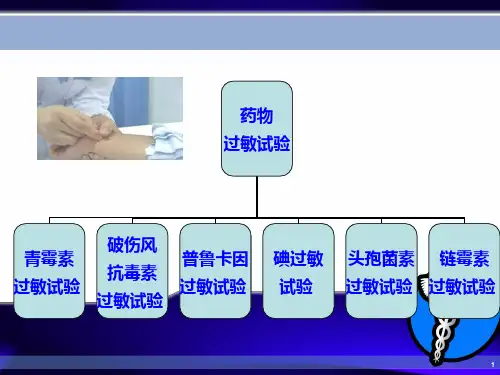 药物
过敏试验

青霉素
过敏试验

破伤风
抗毒素
过敏试验

普鲁卡因
过敏试验

碘过敏
试验

头孢菌素
过敏试验

链霉素
过敏试验

1